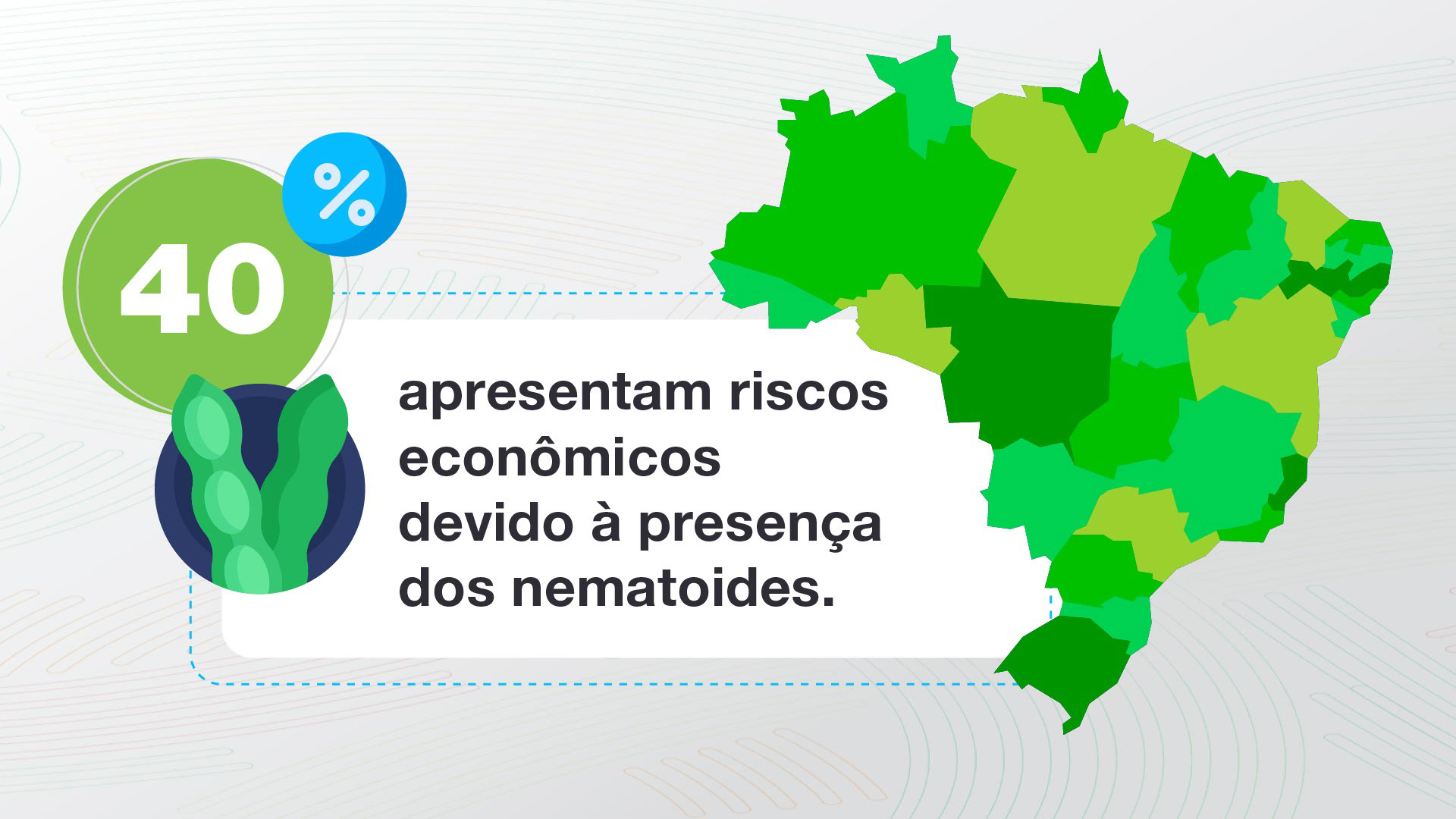 40 %

apresentam riscos econômicos devido à presença dos nematoides.